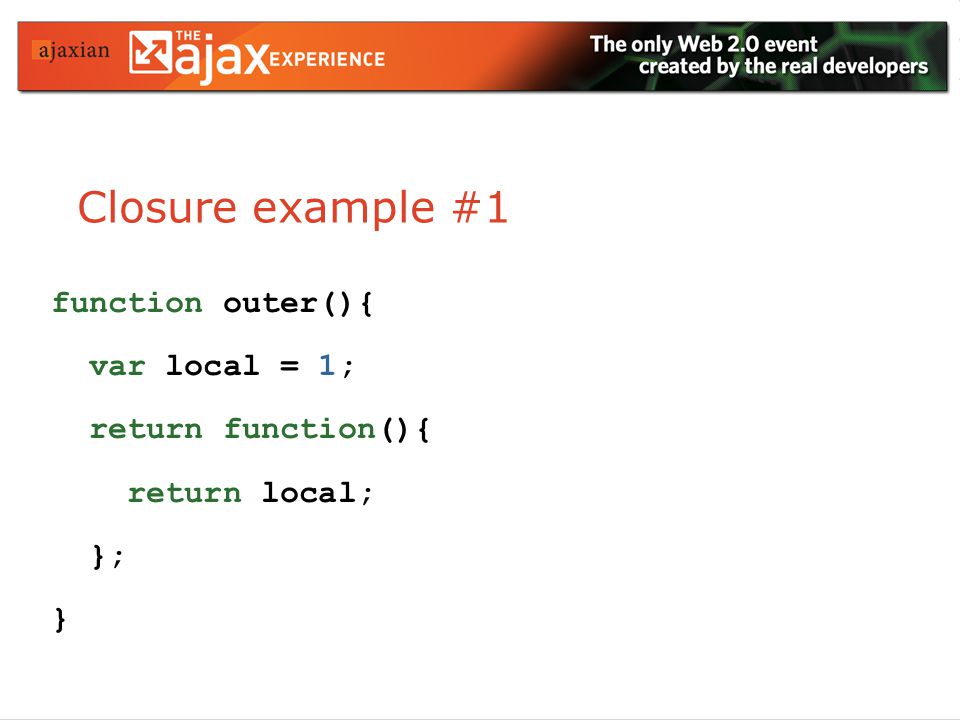 ajaxian THE ajax EXPERIENCE The only Web 2.0 event created by the real developers

Closure example #1

function outer(){
  var local = 1;
  return function(){
    return local;
  };
}